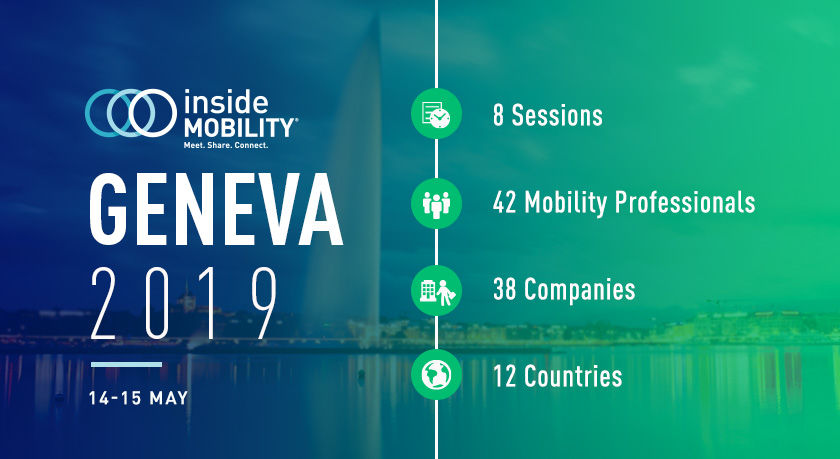 inside
MOBILITY®
Meet. Share. Connect.

GENEVA
2019

14-15 MAY

8 Sessions

42 Mobility Professionals

38 Companies

12 Countries